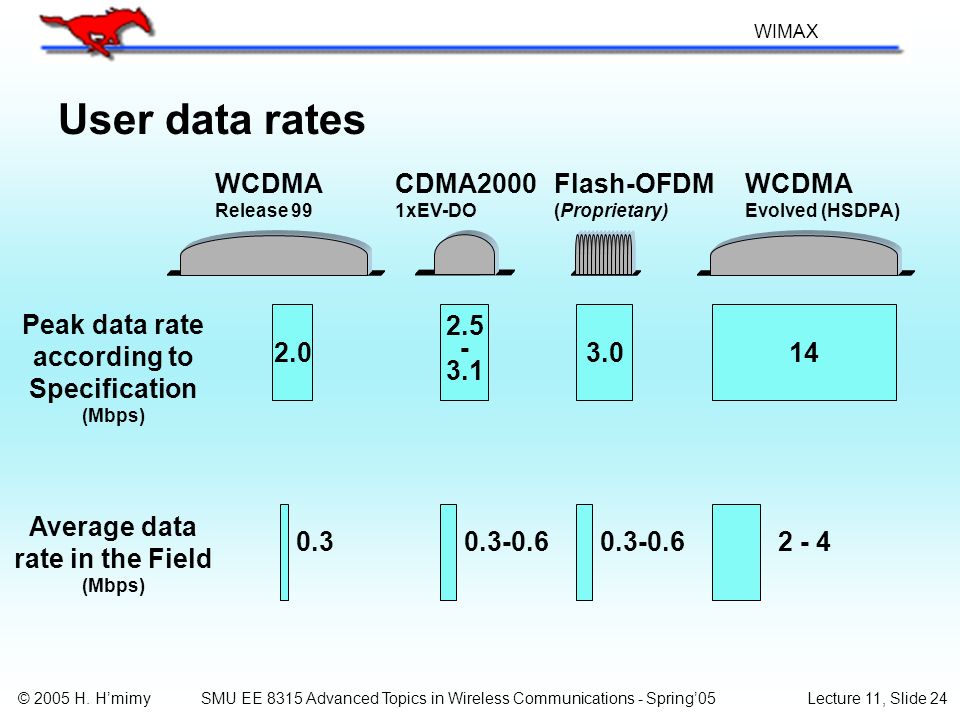 WIMAX

User data rates

WCDMA
Release 99

CDMA2000
1xEV-DO

Flash-OFDM
(Proprietary)

WCDMA
Evolved (HSDPA)

Peak data rate according to Specification
(Mbps)

2.0

2.5
-
3.1

3.0

14

Average data rate in the Field
(Mbps)

0.3

0.3-0.6

0.3-0.6

2 - 4

© 2005 H. H'mimy SMU EE 8315 Advanced Topics in Wireless Communications - Spring'05 Lecture 11, Slide 24